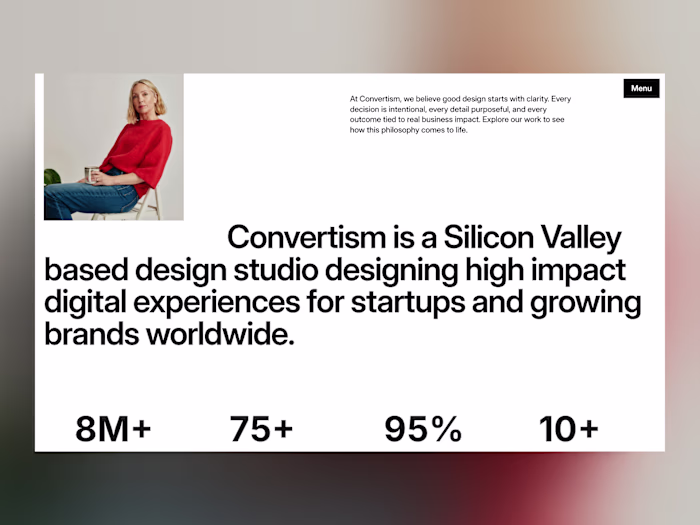 At Convertism, we believe good design starts with clarity. Every decision is intentional, every detail purposeful, and every outcome tied to real business impact. Explore our work to see how this philosophy comes to life.

Menu

Convertism is a Silicon Valley based design studio designing high impact digital experiences for startups and growing brands worldwide.

8M+

75+

95%

10+